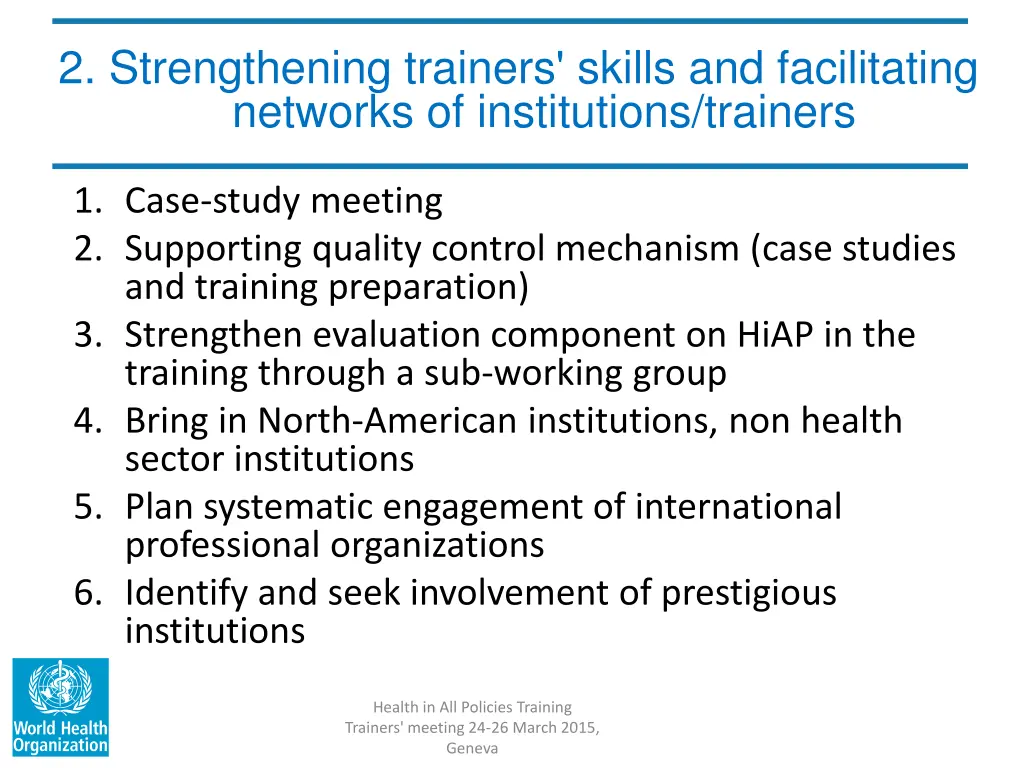 2. Strengthening trainers' skills and facilitating networks of institutions/trainers

1. Case-study meeting
2. Supporting quality control mechanism (case studies and training preparation)
3. Strengthen evaluation component on HiAP in the training through a sub-working group
4. Bring in North-American institutions, non health sector institutions
5. Plan systematic engagement of international professional organizations
6. Identify and seek involvement of prestigious institutions

World Health Organization

Health in All Policies Training Trainers' meeting 24-26 March 2015, Geneva